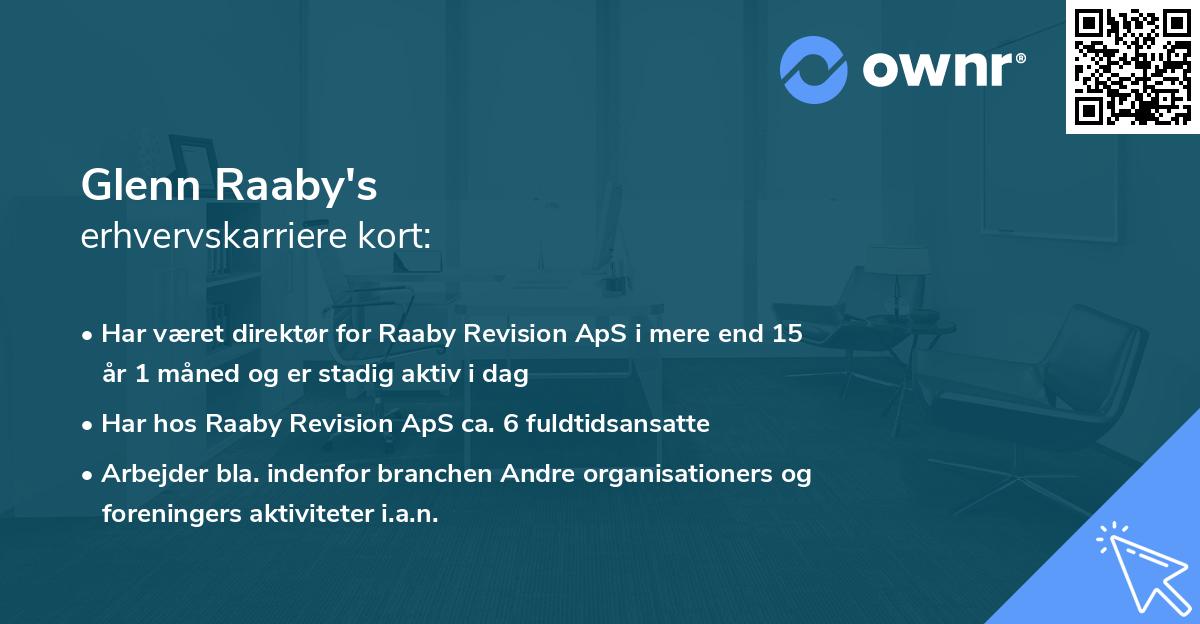 ownr®

Glenn Raaby's
erhvervskarriere kort:

• Har været direktør for Raaby Revision ApS i mere end 15 år 1 måned og er stadig aktiv i dag
• Har hos Raaby Revision ApS ca. 6 fuldtidsansatte
• Arbejder bla. indenfor branchen Andre organisationers og foreningers aktiviteter i.a.n.